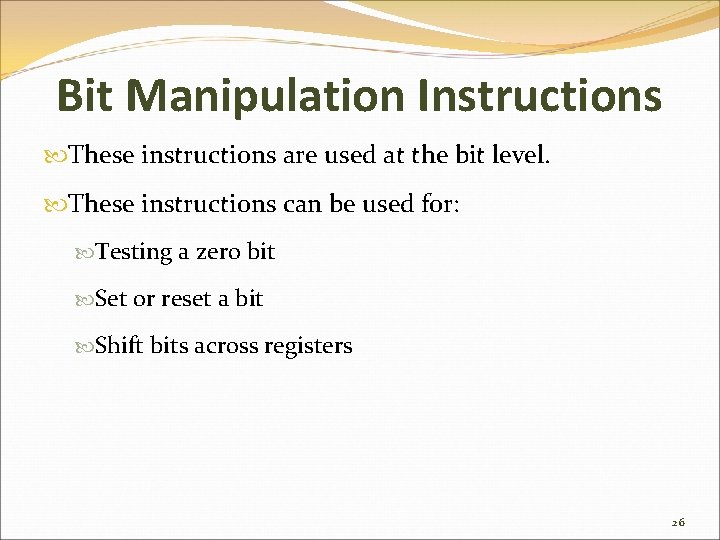 Bit Manipulation Instructions

These instructions are used at the bit level.

These instructions can be used for:

Testing a zero bit

Set or reset a bit

Shift bits across registers

26